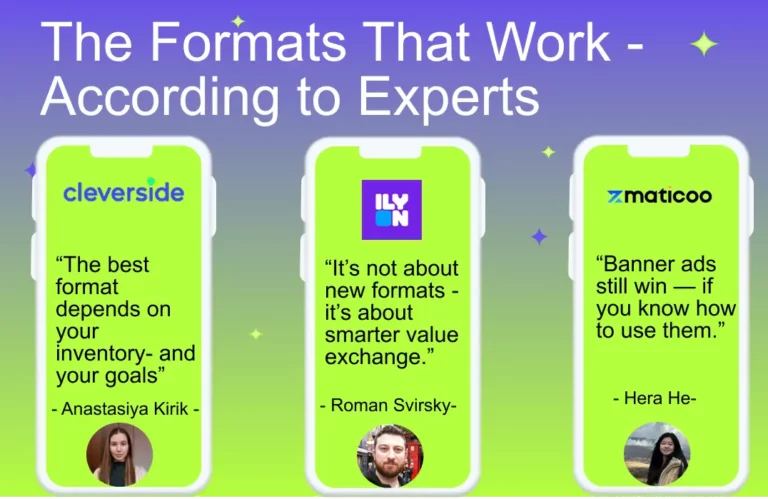 The Formats That Work - According to Experts

cleverside

“The best format depends on your inventory- and your goals”

- Anastasiya Kirik -

ILY ON

“It’s not about new formats - it’s about smarter value exchange.”

- Roman Svirsky-

zmaticoo

“Banner ads still win — if you know how to use them.”

- Hera He-